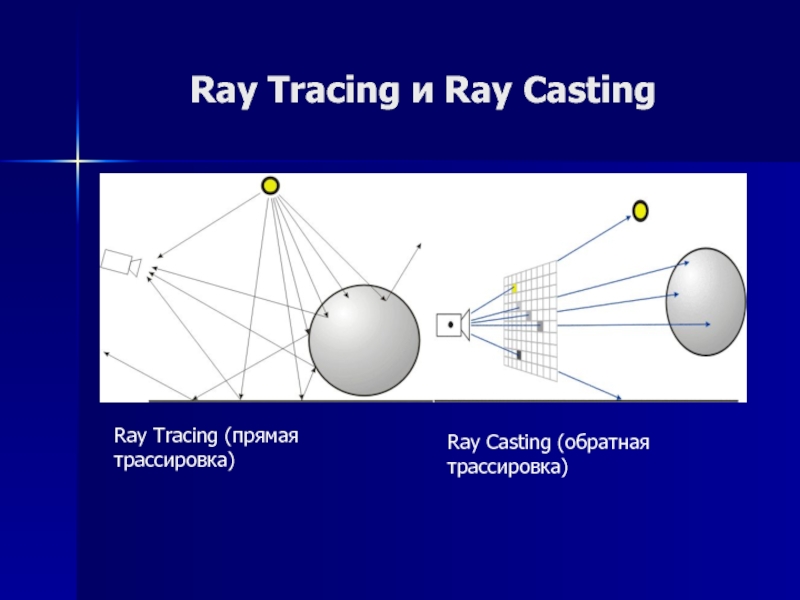 Ray Tracing и Ray Casting

Ray Tracing (прямая трассировка)

Ray Casting (обратная трассировка)